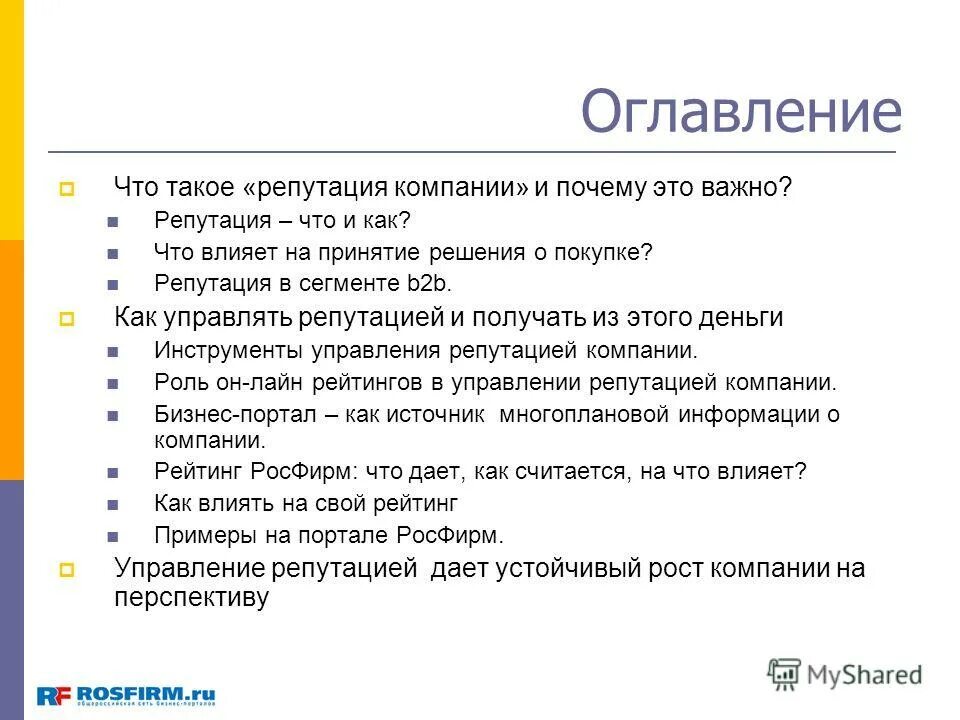 Оглавление

Что такое «репутация компании» и почему это важно?

Репутация – что и как?

Что влияет на принятие решения о покупке?

Репутация в сегменте b2b.

Как управлять репутацией и получать из этого деньги

Инструменты управления репутацией компании.

Роль он-лайн рейтингов в управлении репутацией компании.

Бизнес-портал – как источник многоплановой информации о компании.

Рейтинг РосФирм: что дает, как считается, на что влияет?

Как влиять на свой рейтинг

Примеры на портале РосФирм.

Управление репутацией дает устойчивый рост компании на перспективу

RF ROSFIRM.ru
общероссийская сеть бизнес-порталов

MyShared